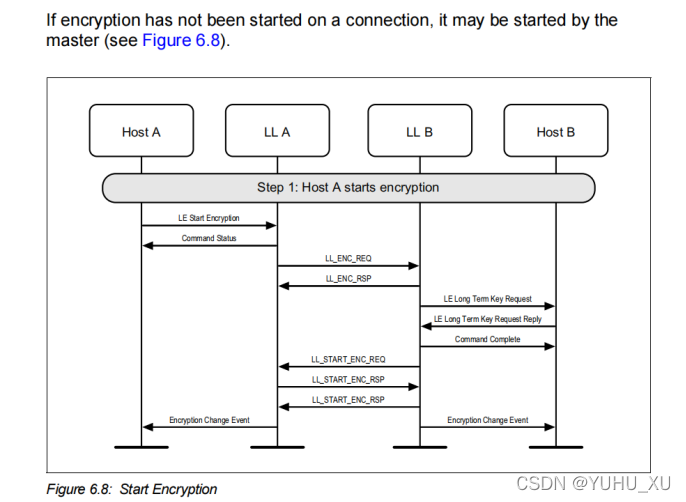 If encryption has not been started on a connection, it may be started by the master (see Figure 6.8).

Host A

LL A

LL B

Host B

Step 1: Host A starts encryption

LE Start Encryption

Command Status

LL_ENC_REQ

LL_ENC_RSP

LE Long Term Key Request

LE Long Term Key Request Reply

Command Complete

LL_START_ENC_REQ

LL_START_ENC_RSP

LL_START_ENC_RSP

Encryption Change Event

Encryption Change Event

Figure 6.8: Start Encryption

CSDN @YUHU_XU